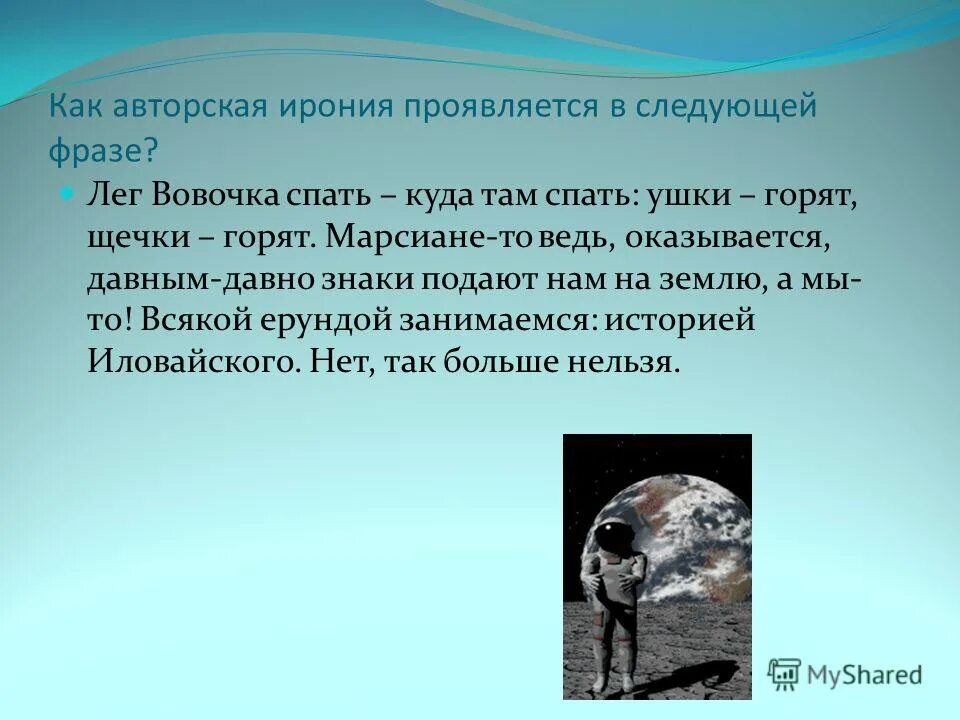 Как авторская ирония проявляется в следующей фразе?

Лег Вовочка спать – куда там спать: ушки – горят, щечки – горят. Марсиане-то ведь, оказывается, давным-давно знаки подают нам на землю, а мы-то! Всякой ерундой занимаемся: историей Иловайского. Нет, так больше нельзя.

MyShared